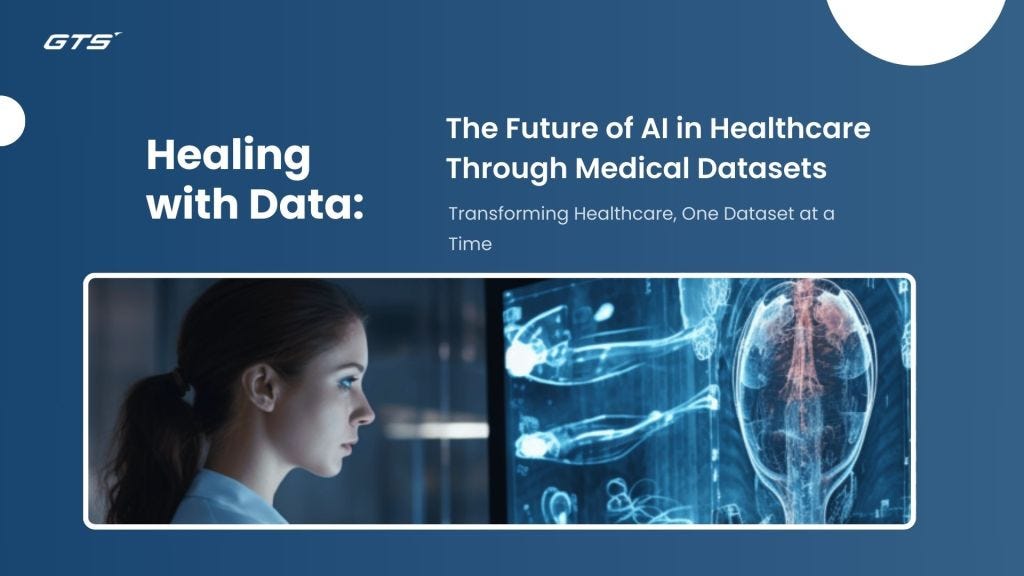 GTS

Healing with Data:

The Future of AI in Healthcare Through Medical Datasets

Transforming Healthcare, One Dataset at a Time